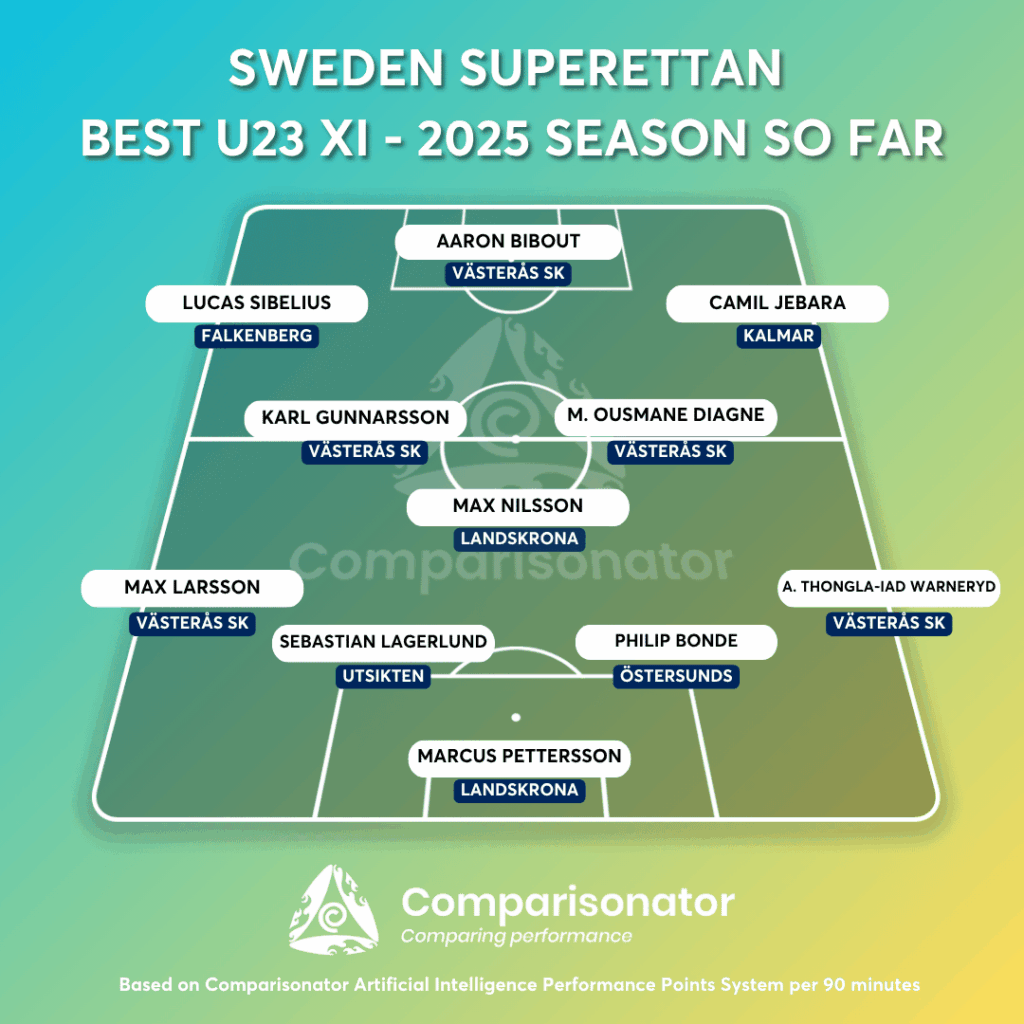 SWEDEN SUPERETTAN
BEST U23 XI - 2025 SEASON SO FAR

AARON BIBOUT
VÄSTERÅS SK

LUCAS SIBELIUS
FALKENBERG

CAMIL JEBARA
KALMAR

KARL GUNNARSSON
VÄSTERÅS SK

M. OUSMANE DIAGNE
VÄSTERÅS SK

MAX NILSSON
LANDSKRONA

Comparisonator

MAX LARSSON
VÄSTERÅS SK

A. THONGLA-IAD WARNERYD
VÄSTERÅS SK

SEBASTIAN LAGERLUND
UTSIKTEN

PHILIP BONDE
ÖSTERSUNDS

MARCUS PETTERSSON
LANDSKRONA

Comparisonator
Comparing performance

Based on Comparisonator Artificial Intelligence Performance Points System per 90 minutes